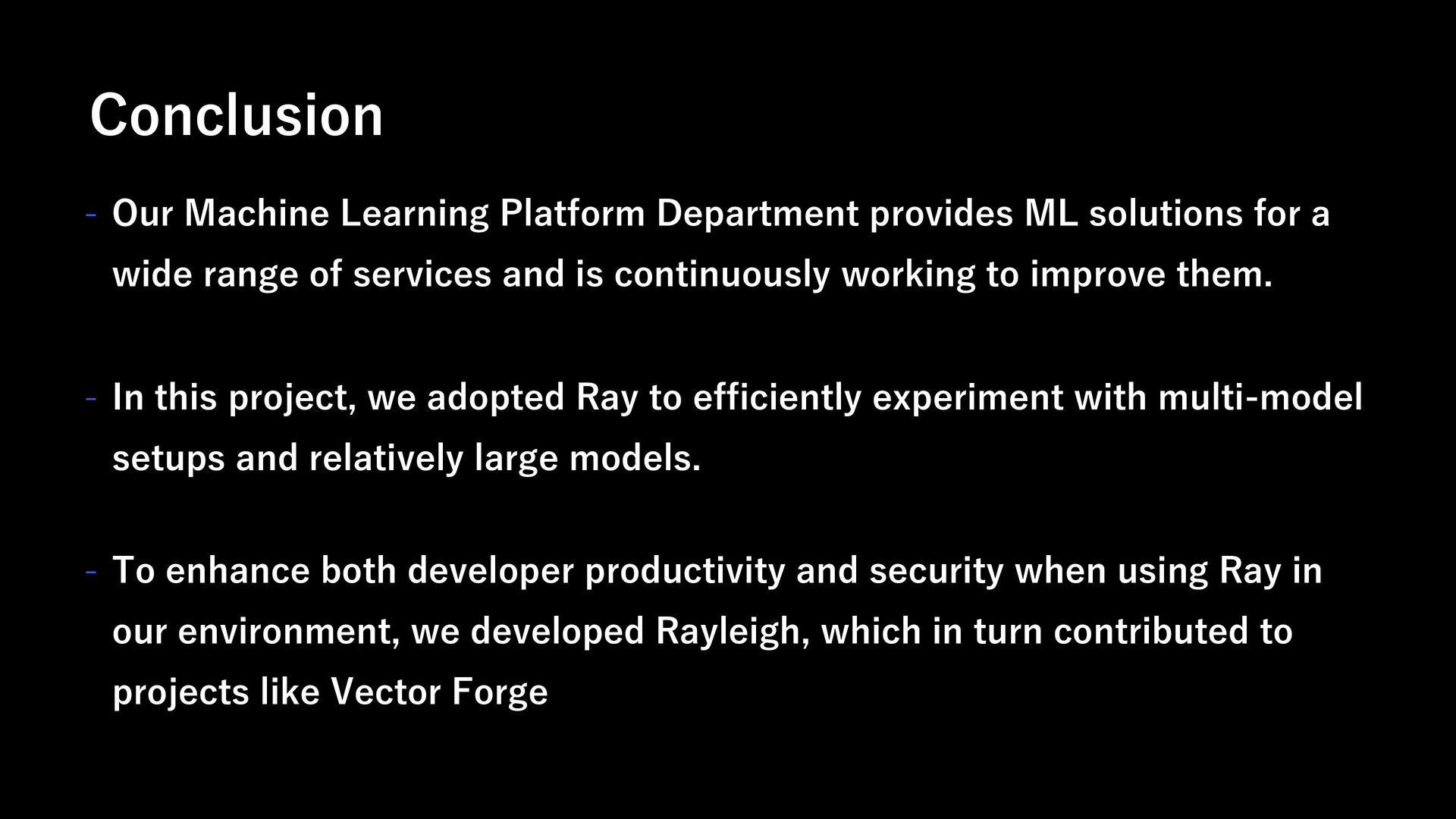 Conclusion

- Our Machine Learning Platform Department provides ML solutions for a wide range of services and is continuously working to improve them.

- In this project, we adopted Ray to efficiently experiment with multi-model setups and relatively large models.

- To enhance both developer productivity and security when using Ray in our environment, we developed Rayleigh, which in turn contributed to projects like Vector Forge